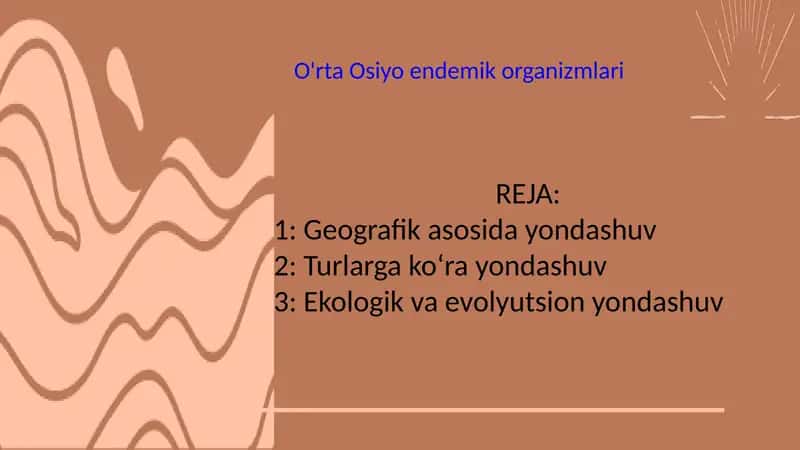 O'rta Osiyo endemik organizmlari

REJA:
1: Geografik asosida yondashuv
2: Turlarga ko‘ra yondashuv
3: Ekologik va evolyutsion yondashuv